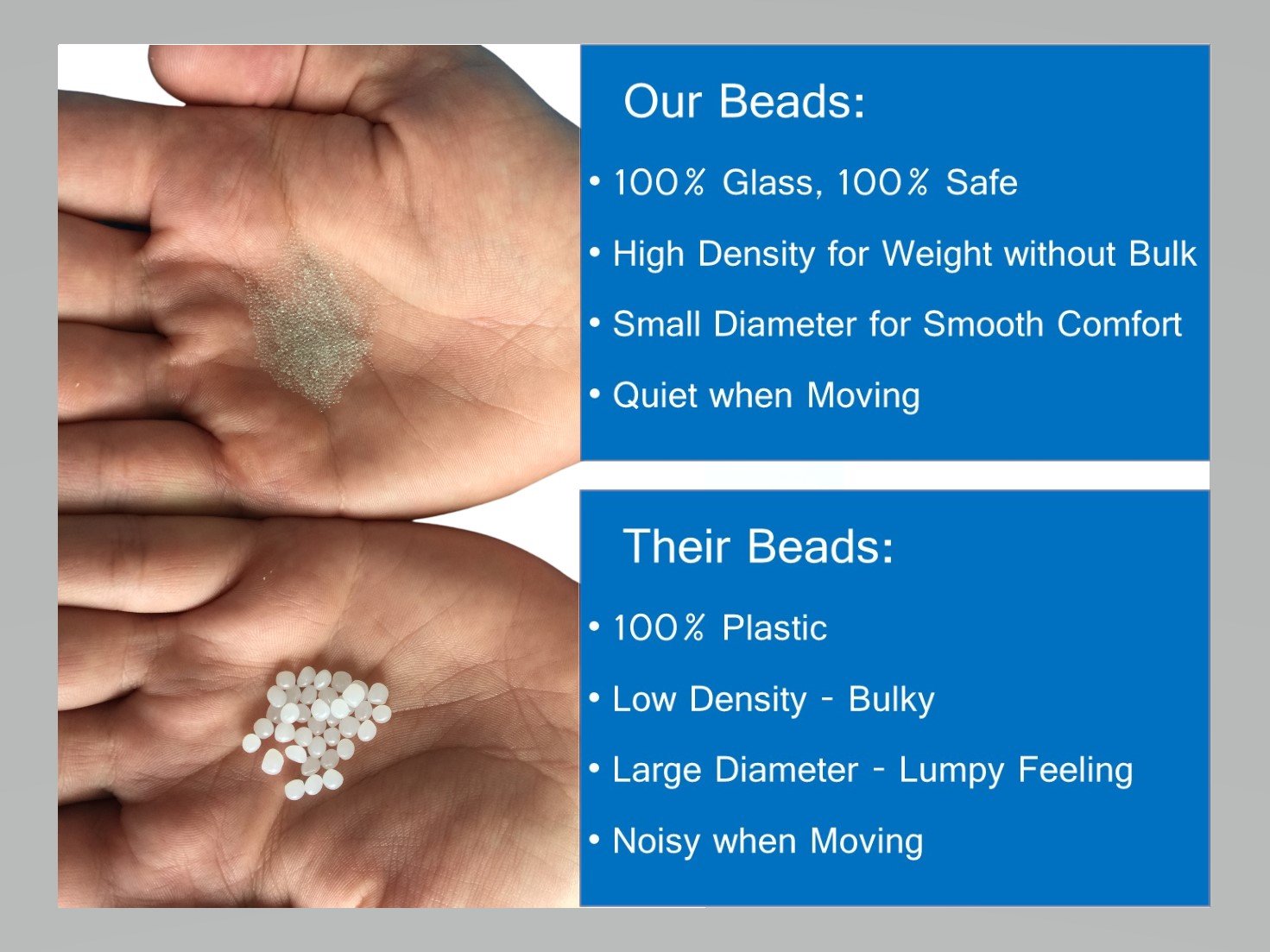 Our Beads:

• 100% Glass, 100% Safe

• High Density for Weight without Bulk

• Small Diameter for Smooth Comfort

• Quiet when Moving

Their Beads:

• 100% Plastic

• Low Density - Bulky

• Large Diameter - Lumpy Feeling

• Noisy when Moving